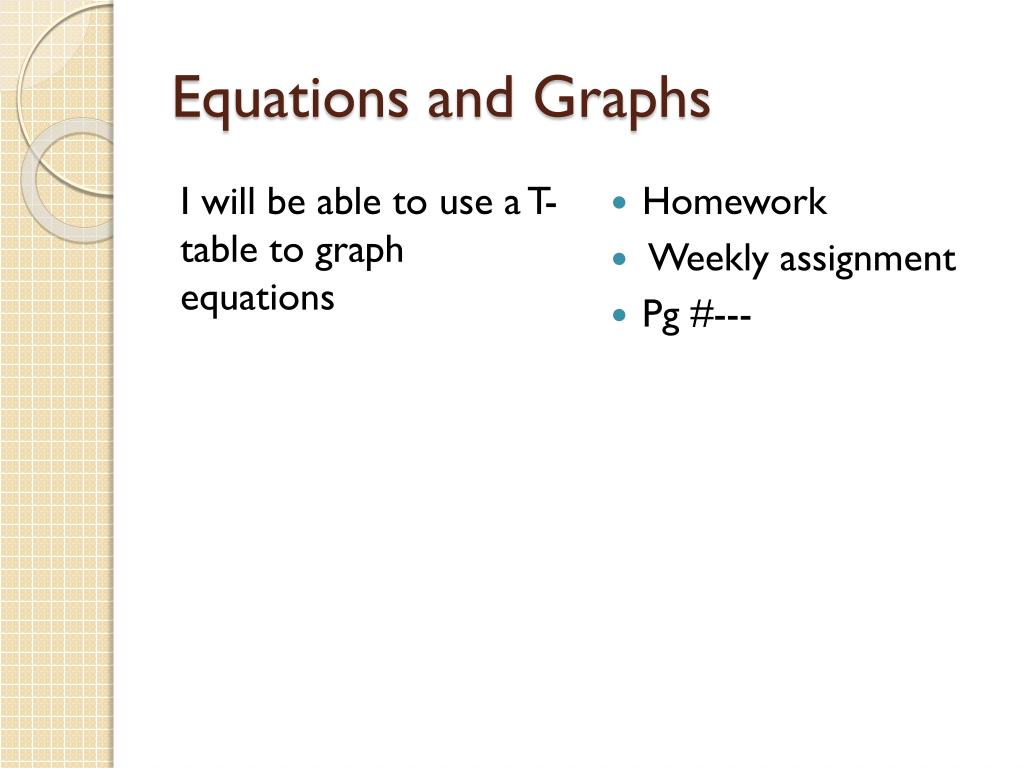 Equations and Graphs

I will be able to use a T-table to graph equations

- Homework
- Weekly assignment
- Pg #---